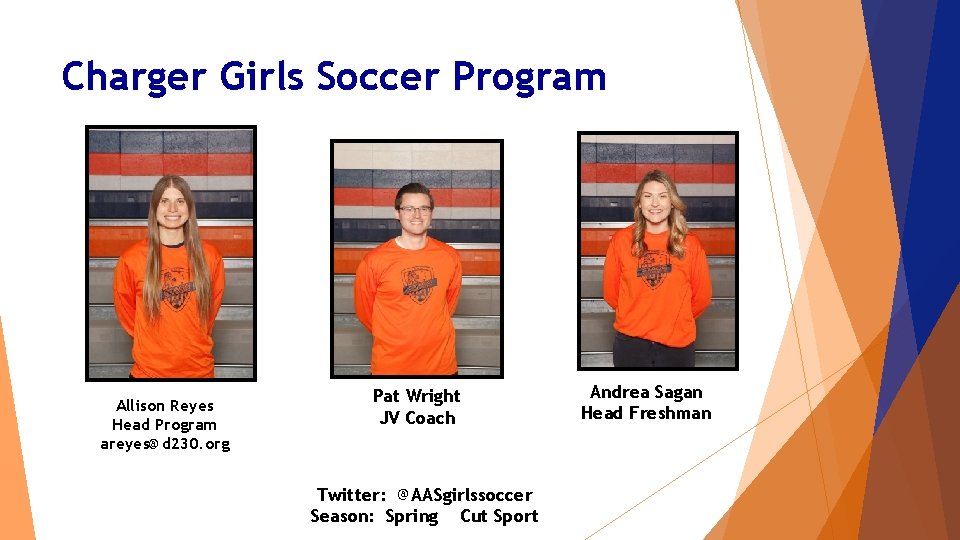 Charger Girls Soccer Program

Allison Reyes
Head Program
areyes@d230.org

Pat Wright
JV Coach

Andrea Sagan
Head Freshman

Twitter: @AASgirlssoccer
Season: Spring   Cut Sport